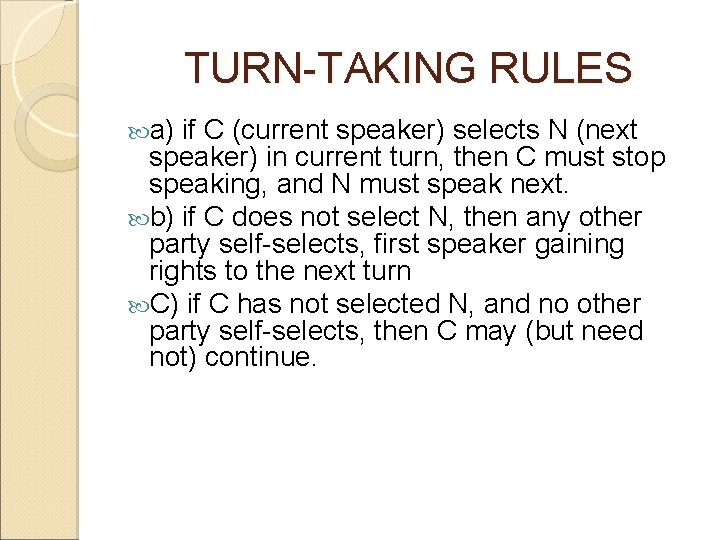 TURN-TAKING RULES

a) if C (current speaker) selects N (next speaker) in current turn, then C must stop speaking, and N must speak next.

b) if C does not select N, then any other party self-selects, first speaker gaining rights to the next turn

C) if C has not selected N, and no other party self-selects, then C may (but need not) continue.